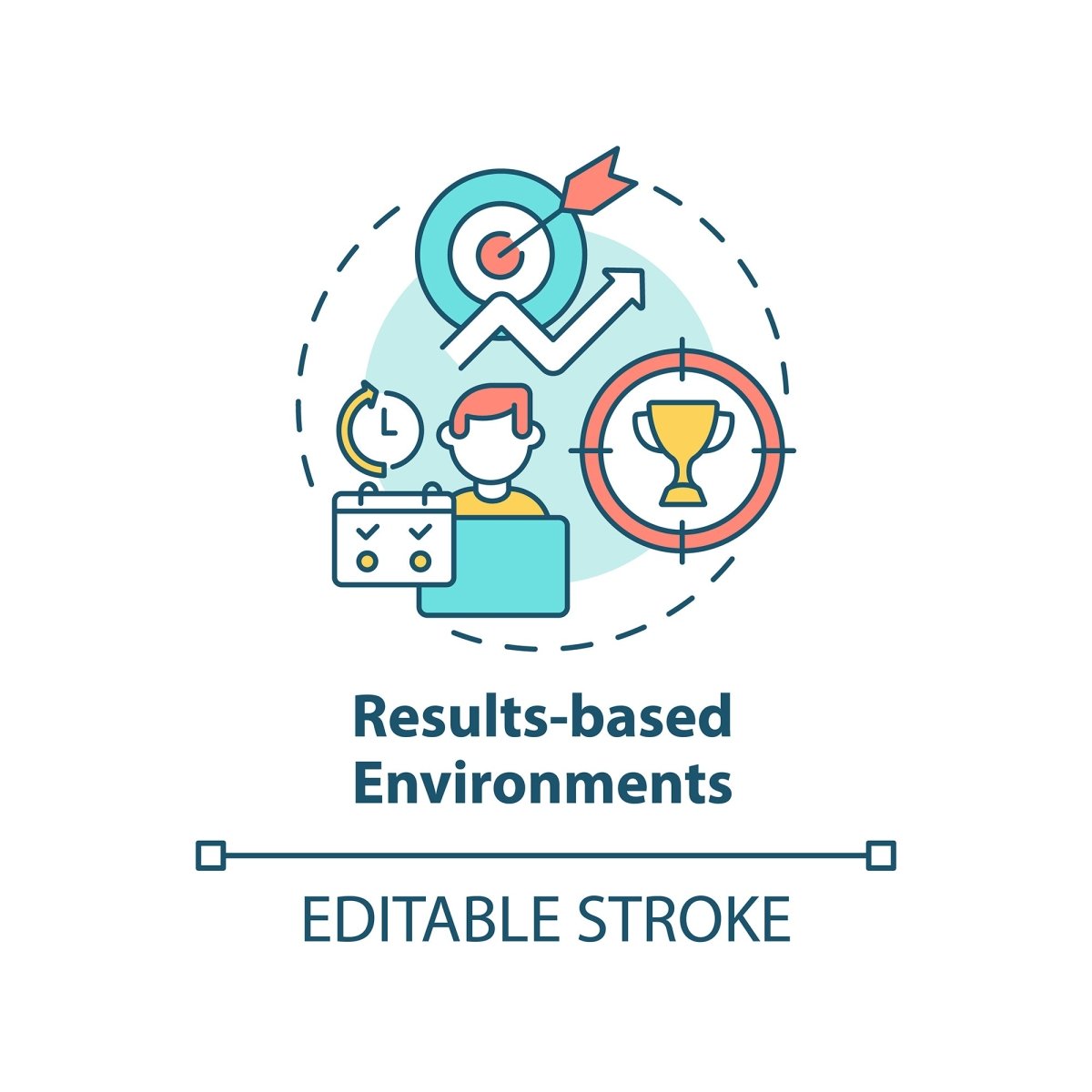 Results-based
Environments

EDITABLE STROKE